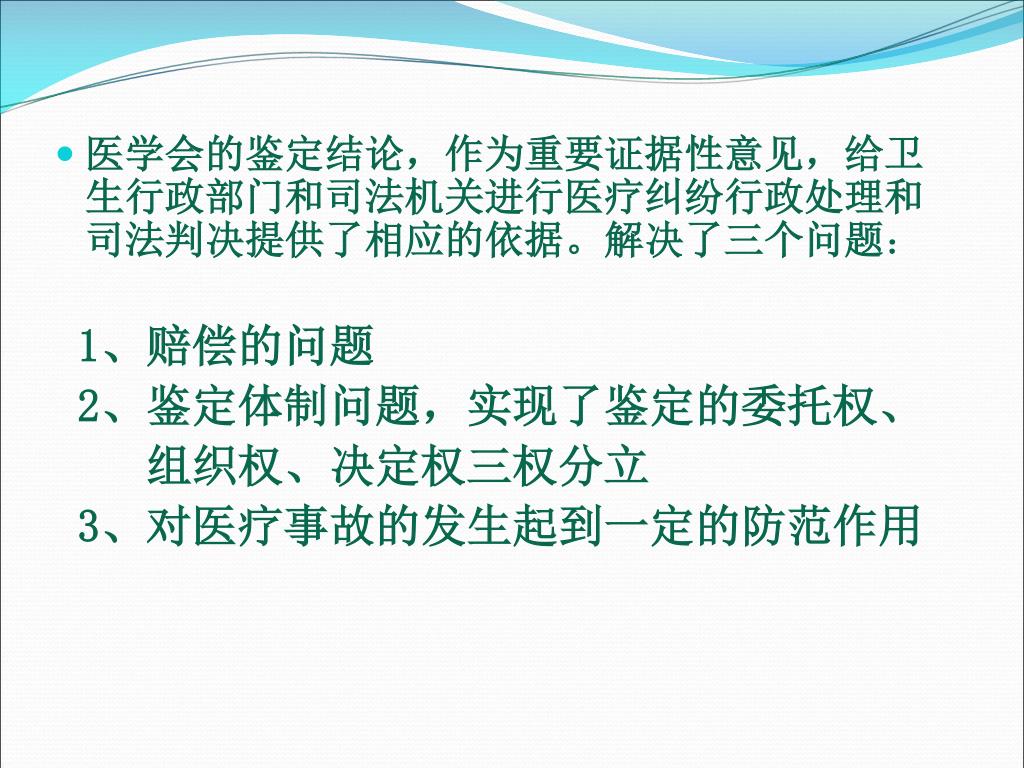 医学会的鉴定结论，作为重要证据性意见，给卫生行政部门和司法机关进行医疗纠纷行政处理和司法判决提供了相应的依据。解决了三个问题：

1、赔偿的问题

2、鉴定体制问题，实现了鉴定的委托权、组织权、决定权三权分立

3、对医疗事故的发生起到一定的防范作用